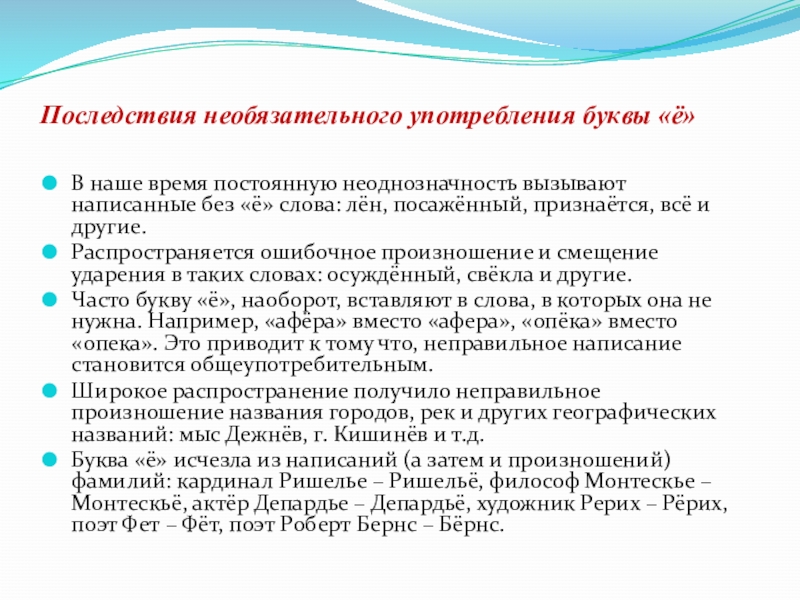 Последствия необязательного употребления буквы «ё»

В наше время постоянную неоднозначность вызывают написанные без «ё» слова: лён, посажённый, признаётся, всё и другие.

Распространяется ошибочное произношение и смещение ударения в таких словах: осуждённый, свёкла и другие.

Часто букву «ё», наоборот, вставляют в слова, в которых она не нужна. Например, «афёра» вместо «афера», «опёка» вместо «опека». Это приводит к тому что, неправильное написание становится общеупотребительным.

Широкое распространение получило неправильное произношение названия городов, рек и других географических названий: мыс Дежнёв, г. Кишинёв и т.д.

Буква «ё» исчезла из написаний (а затем и произношений) фамилий: кардинал Ришелье – Ришельё, философ Монтескье – Монтескьё, актёр Депардье – Депардьё, художник Рерих – Рёрих, поэт Фет – Фёт, поэт Роберт Бернс – Бёрнс.